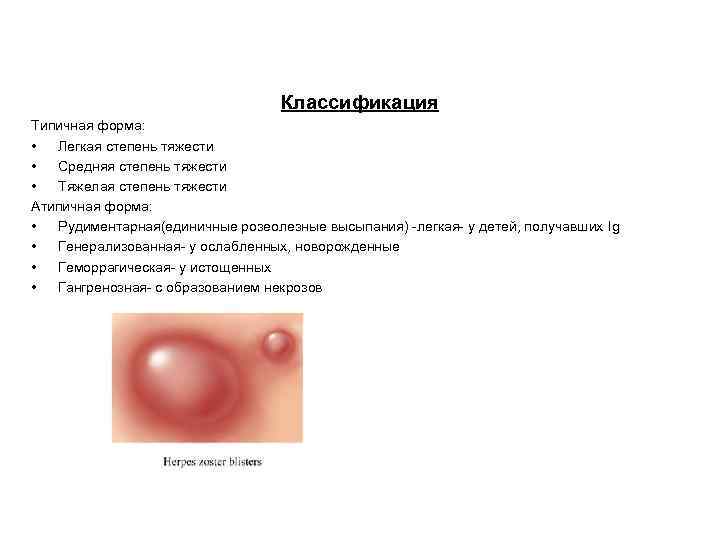 Классификация

Типичная форма:

• Легкая степень тяжести
• Средняя степень тяжести
• Тяжелая степень тяжести

Атипичная форма:

• Рудиментарная(единичные розеолезные высыпания) -легкая- у детей, получавших Ig
• Генерализованная- у ослабленных, новорожденные
• Геморрагическая- у истощенных
• Гангренозная- с образованием некрозов

Herpes zoster blisters